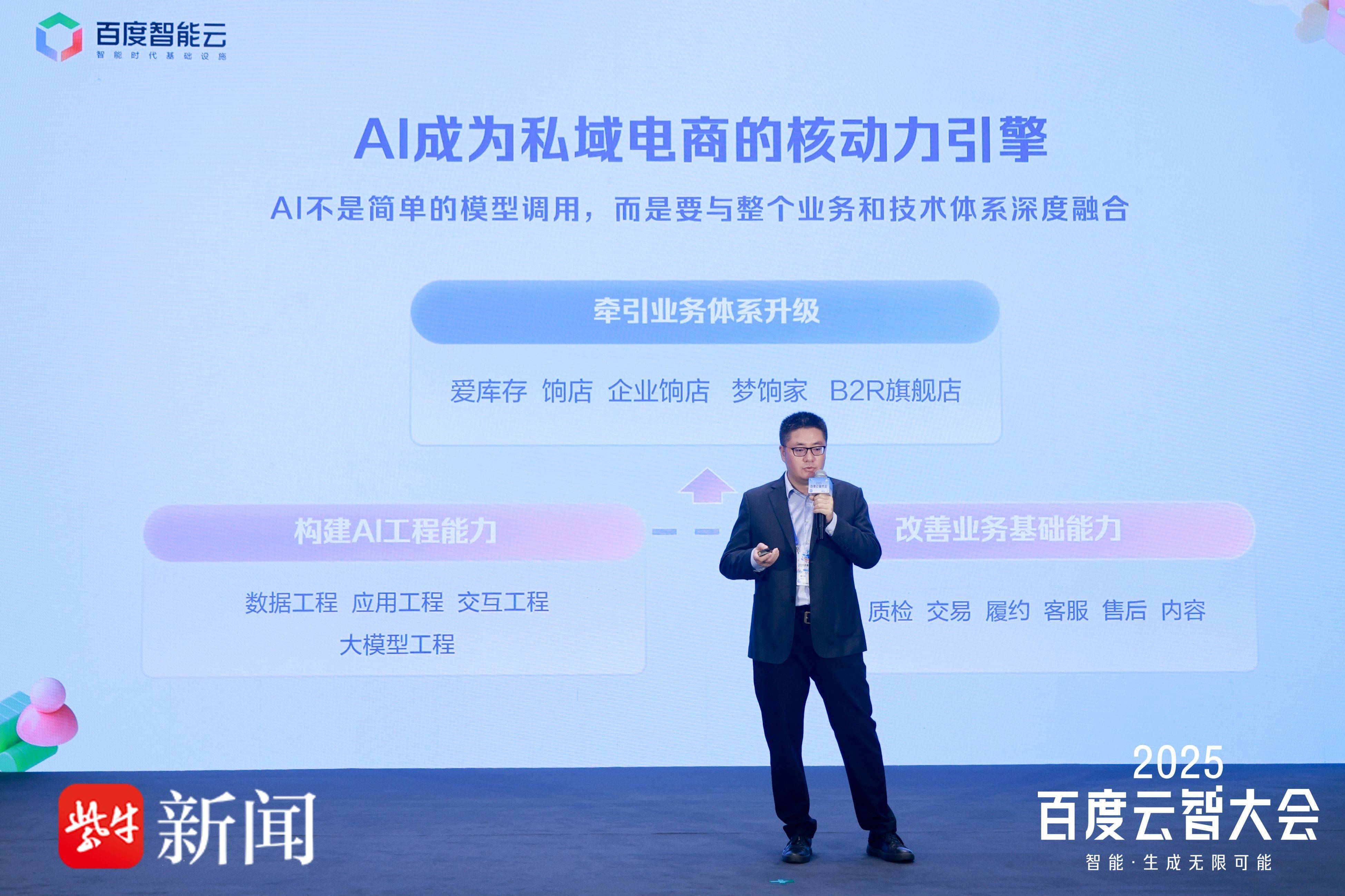 百度智能云
智能时代基础设施

AI成为私域电商的核动力引擎

AI不是简单的模型调用，而是要与整个业务和技术体系深度融合

牵引业务体系升级

爱库存 饷店 企业饷店 梦饷家 B2R旗舰店

构建AI工程能力

数据工程 应用工程 交互工程 大模型工程

改善业务基础能力

质检 交易 履约 客服 售后 内容

紫牛 新闻

2025
百度云智大会
智能·生成无限可能